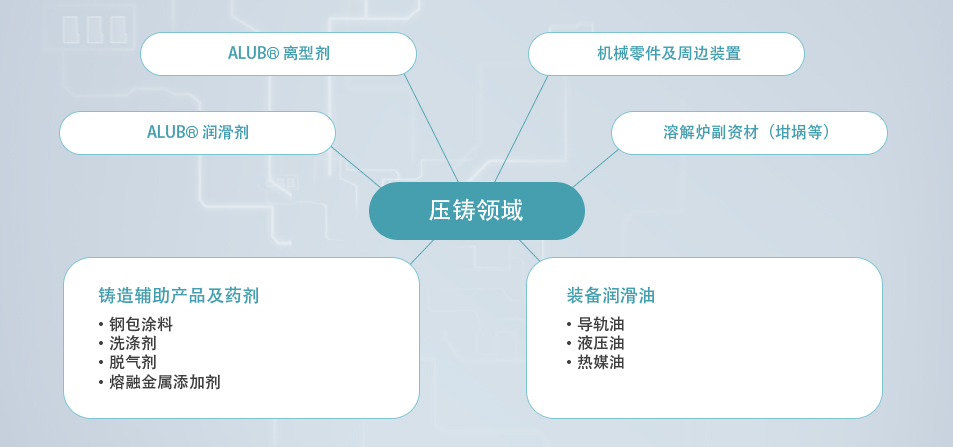 ALUB® 离型剂

机械零件及周边装置

ALUB® 润滑剂

溶解炉副资材（坩埚等）

压铸领域

铸造辅助产品及药剂
• 钢包涂料
• 洗涤剂
• 脱气剂
• 熔融金属添加剂

装备润滑油
• 导轨油
• 液压油
• 热媒油